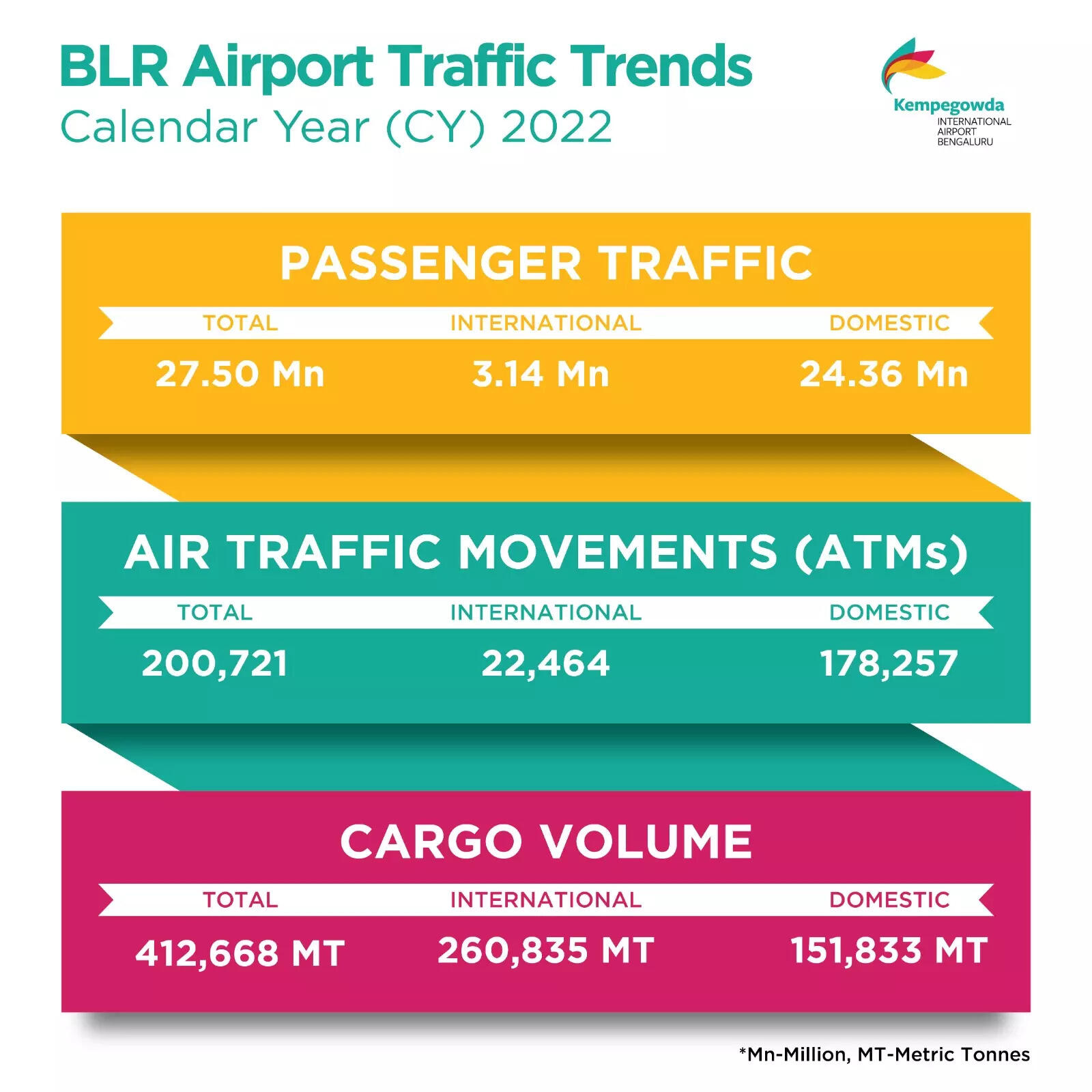 BLR Airport Traffic Trends
Calendar Year (CY) 2022

Kempegowda
INTERNATIONAL AIRPORT BENGALURU

PASSENGER TRAFFIC

| TOTAL | INTERNATIONAL | DOMESTIC |
|---|---|---|
| 27.50 Mn | 3.14 Mn | 24.36 Mn |

AIR TRAFFIC MOVEMENTS (ATMs)

| TOTAL | INTERNATIONAL | DOMESTIC |
|---|---|---|
| 200,721 | 22,464 | 178,257 |

CARGO VOLUME

| TOTAL | INTERNATIONAL | DOMESTIC |
|---|---|---|
| 412,668 MT | 260,835 MT | 151,833 MT |

*Mn-Million, MT-Metric Tonnes